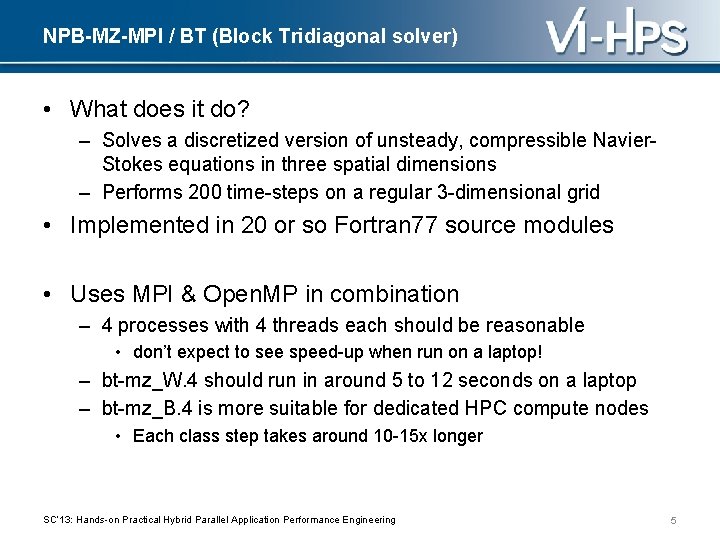 NPB-MZ-MPI / BT (Block Tridiagonal solver)

VI-HPS

• What does it do?
– Solves a discretized version of unsteady, compressible Navier-Stokes equations in three spatial dimensions
– Performs 200 time-steps on a regular 3-dimensional grid

• Implemented in 20 or so Fortran77 source modules

• Uses MPI & OpenMP in combination
– 4 processes with 4 threads each should be reasonable
• don't expect to see speed-up when run on a laptop!
– bt-mz_W.4 should run in around 5 to 12 seconds on a laptop
– bt-mz_B.4 is more suitable for dedicated HPC compute nodes
• Each class step takes around 10-15x longer

SC'13: Hands-on Practical Hybrid Parallel Application Performance Engineering

5